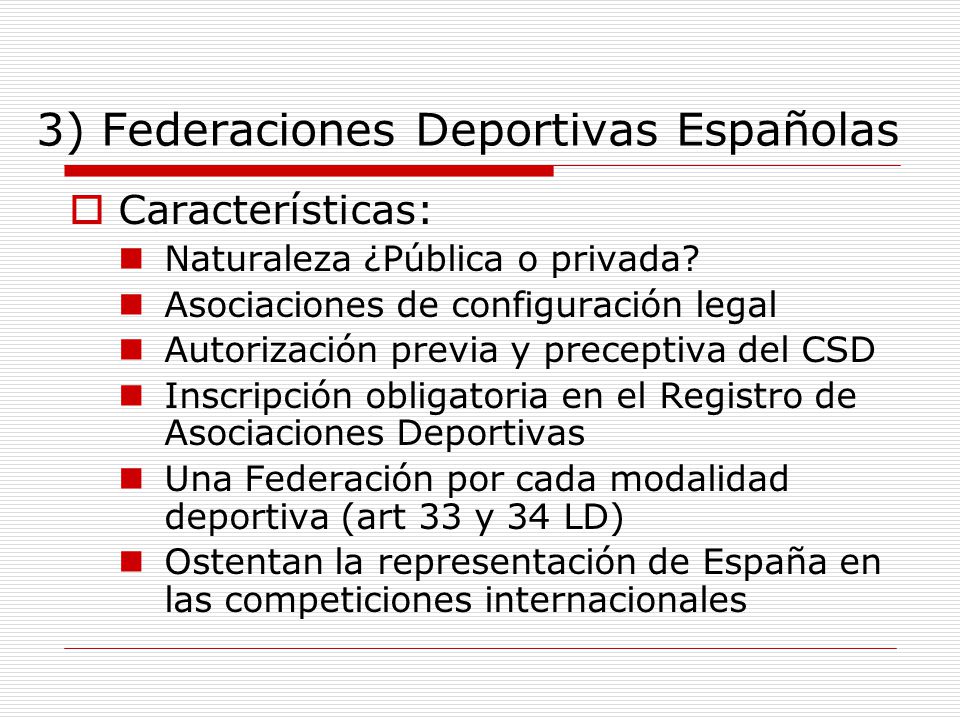 3) Federaciones Deportivas Españolas

Características:

Naturaleza ¿Pública o privada?

Asociaciones de configuración legal

Autorización previa y preceptiva del CSD

Inscripción obligatoria en el Registro de Asociaciones Deportivas

Una Federación por cada modalidad deportiva (art 33 y 34 LD)

Ostentan la representación de España en las competiciones internacionales